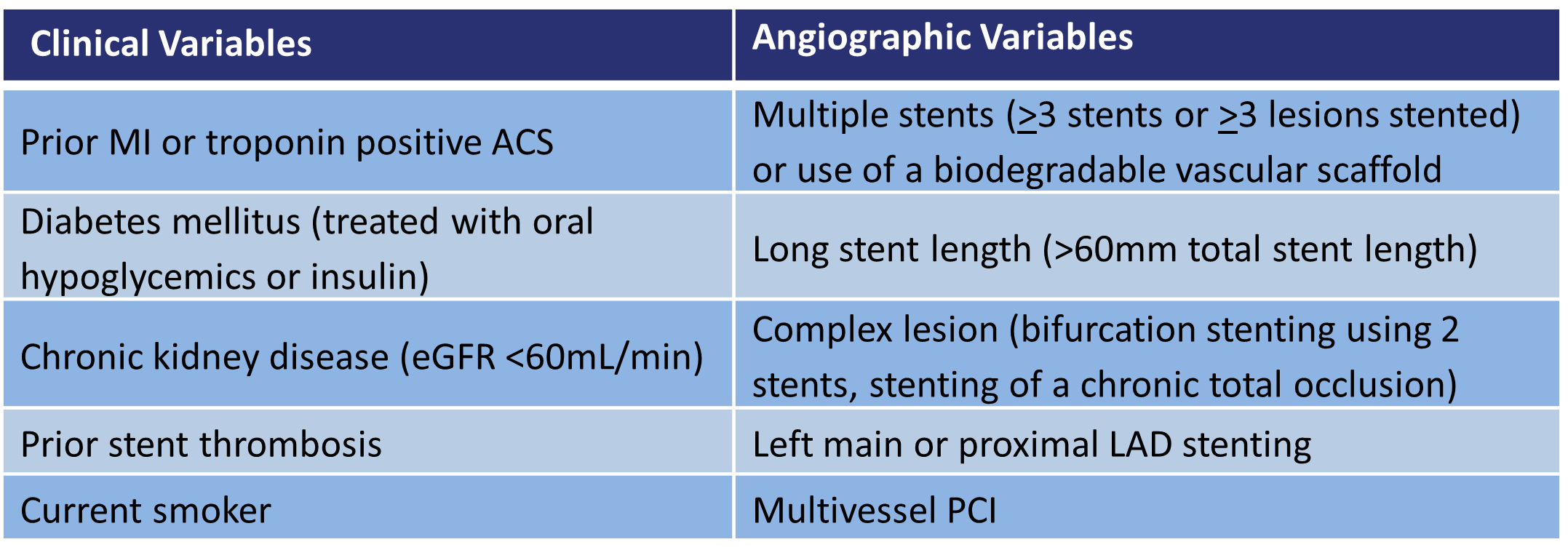 | Clinical Variables | Angiographic Variables |
|---|---|
| Prior MI or troponin positive ACS | Multiple stents ($\geq$3 stents or $\geq$3 lesions stented) or use of a biodegradable vascular scaffold |
| Diabetes mellitus (treated with oral hypoglycemics or insulin) | Long stent length (>60mm total stent length) |
| Chronic kidney disease (eGFR <60mL/min) | Complex lesion (bifurcation stenting using 2 stents, stenting of a chronic total occlusion) |
| Prior stent thrombosis | Left main or proximal LAD stenting |
| Current smoker | Multivessel PCI |